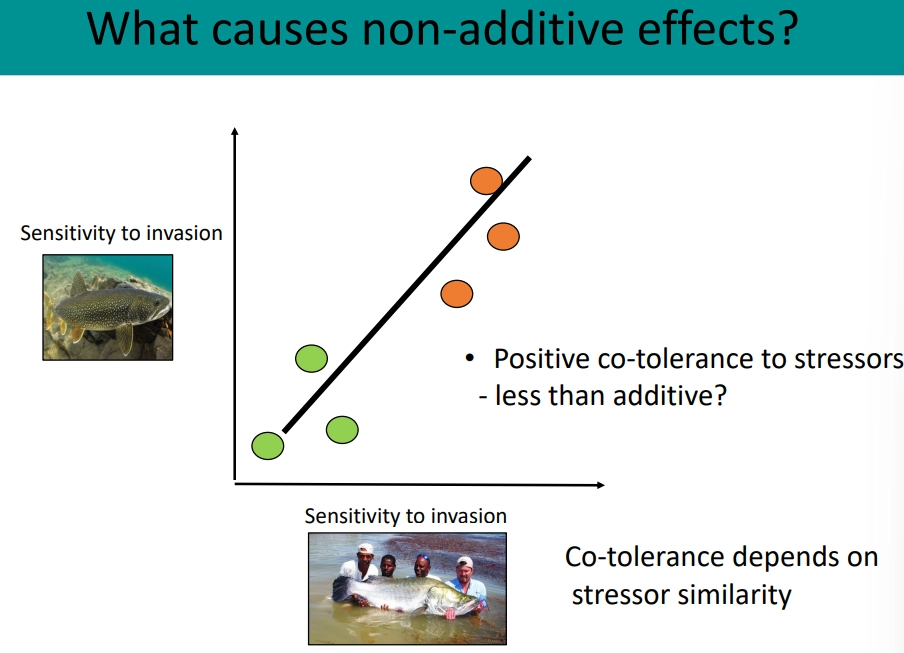 What causes non-additive effects?

Sensitivity to invasion

• Positive co-tolerance to stressors
- less than additive?

Sensitivity to invasion

Co-tolerance depends on stressor similarity